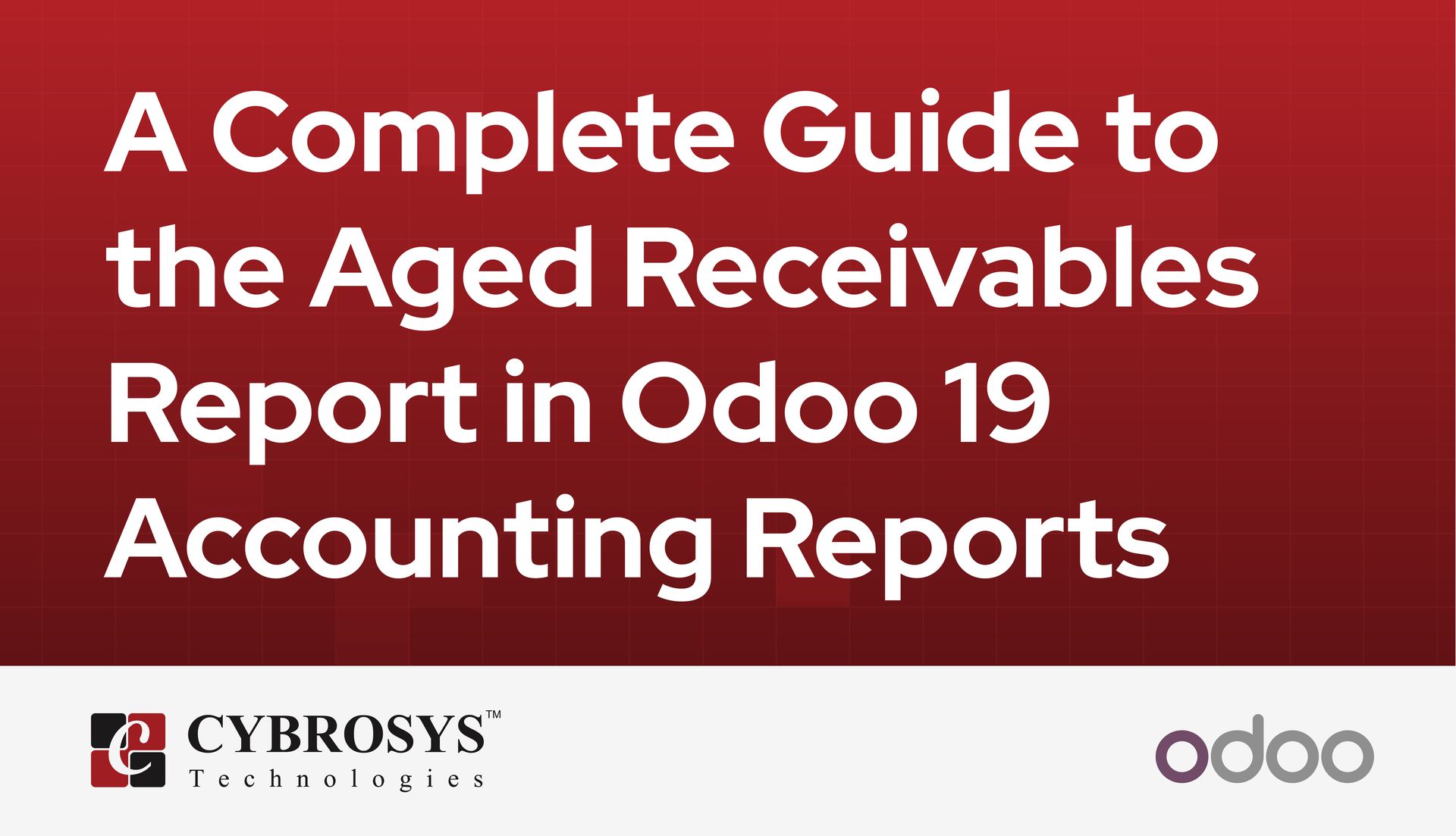 A Complete Guide to the Aged Receivables Report in Odoo 19 Accounting Reports

CYBROSYS™
Technologies

odoo